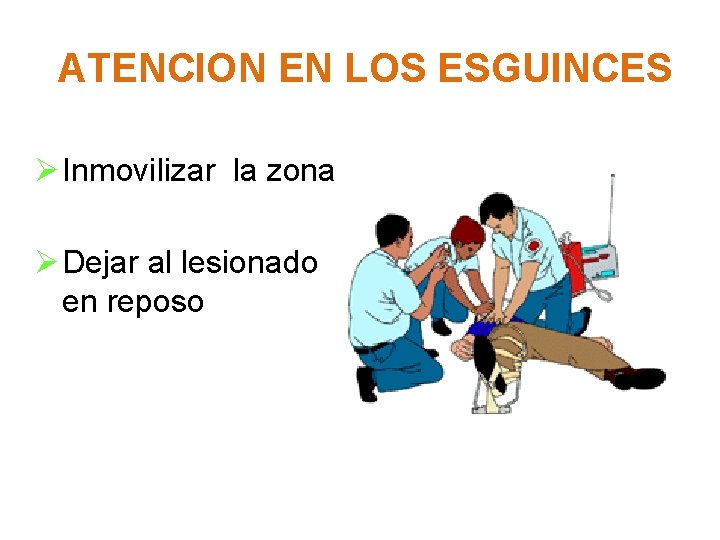 ATENCION EN LOS ESGUINCES

➢ Inmovilizar la zona

➢ Dejar al lesionado en reposo